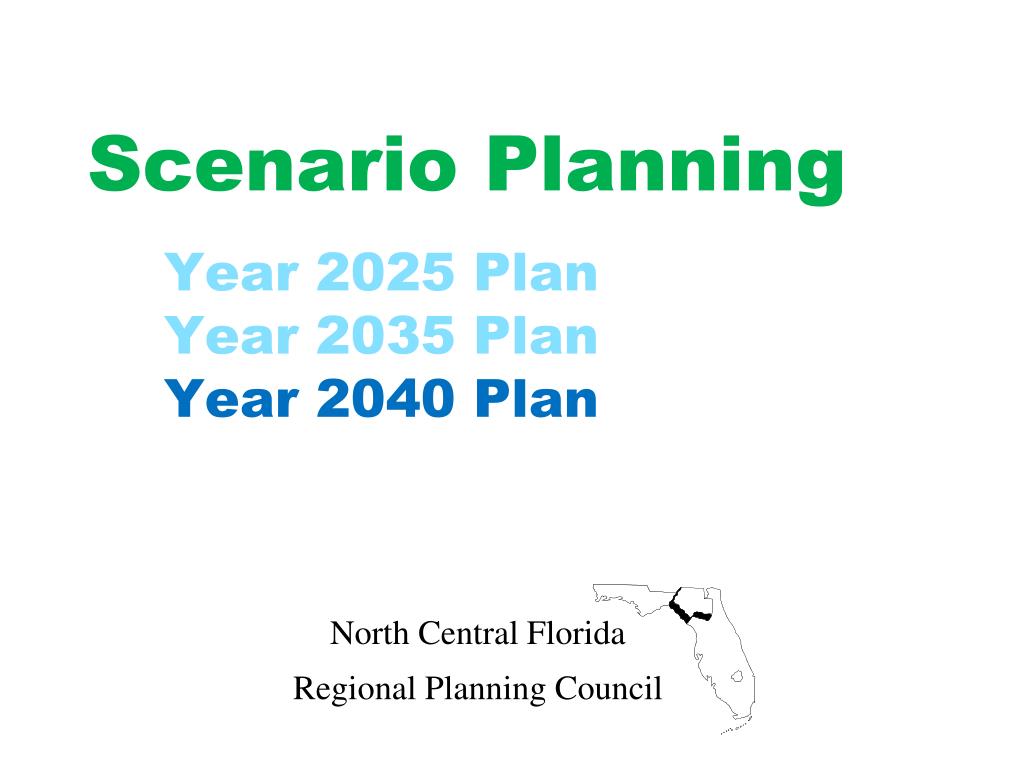 Scenario Planning

Year 2025 Plan
Year 2035 Plan
Year 2040 Plan

North Central Florida
Regional Planning Council